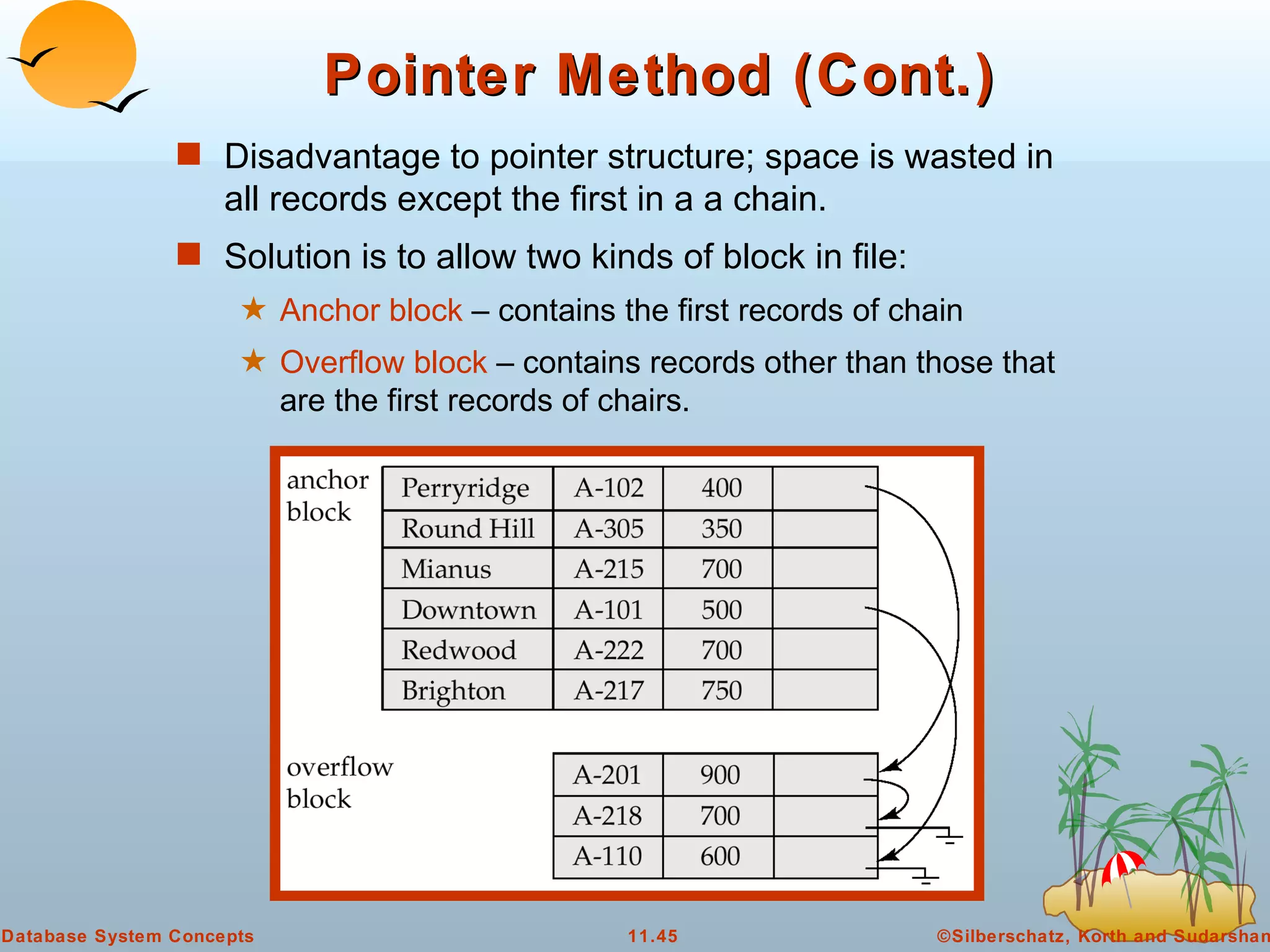 Pointer Method (Cont.)

Disadvantage to pointer structure; space is wasted in all records except the first in a a chain.

Solution is to allow two kinds of block in file:

★ Anchor block – contains the first records of chain

★ Overflow block – contains records other than those that are the first records of chairs.

anchor block

| Perryridge | A-102 | 400 | |
|---|---|---|---|
| Round Hill | A-305 | 350 | |
| Mianus | A-215 | 700 | |
| Downtown | A-101 | 500 | |
| Redwood | A-222 | 700 | |
| Brighton | A-217 | 750 | |

overflow block

| A-201 | 900 | |
|---|---|---|
| A-218 | 700 | |
| A-110 | 600 | |

Database System Concepts 11.45 ©Silberschatz, Korth and Sudarshan